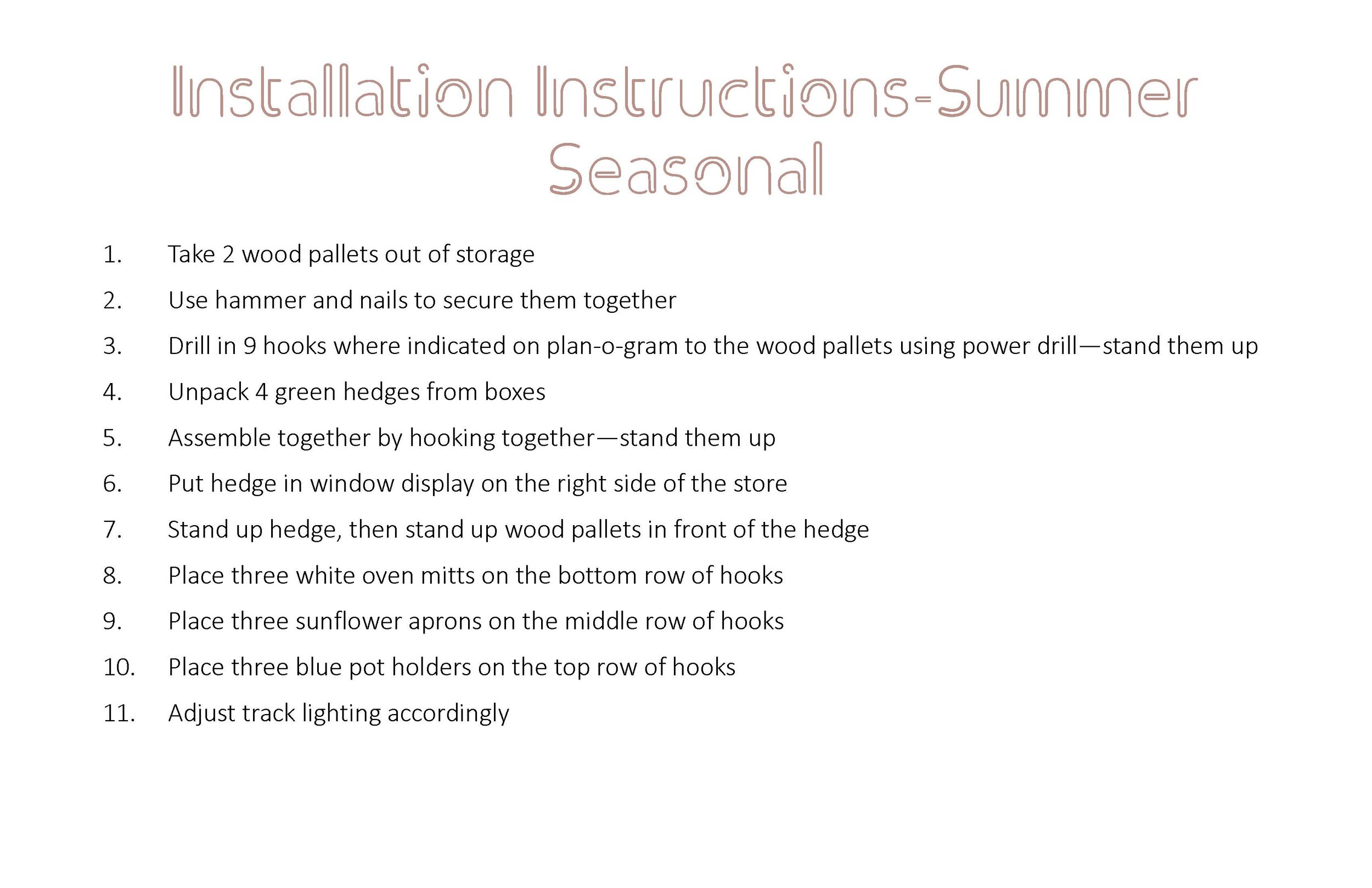 Installation Instructions-Summer Seasonal

1. Take 2 wood pallets out of storage
2. Use hammer and nails to secure them together
3. Drill in 9 hooks where indicated on plan-o-gram to the wood pallets using power drill—stand them up
4. Unpack 4 green hedges from boxes
5. Assemble together by hooking together—stand them up
6. Put hedge in window display on the right side of the store
7. Stand up hedge, then stand up wood pallets in front of the hedge
8. Place three white oven mitts on the bottom row of hooks
9. Place three sunflower aprons on the middle row of hooks
10. Place three blue pot holders on the top row of hooks
11. Adjust track lighting accordingly